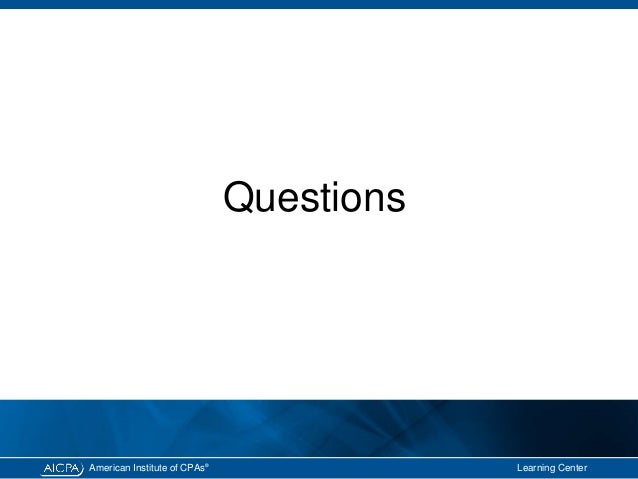 Questions

AICPA American Institute of CPAs®

Learning Center